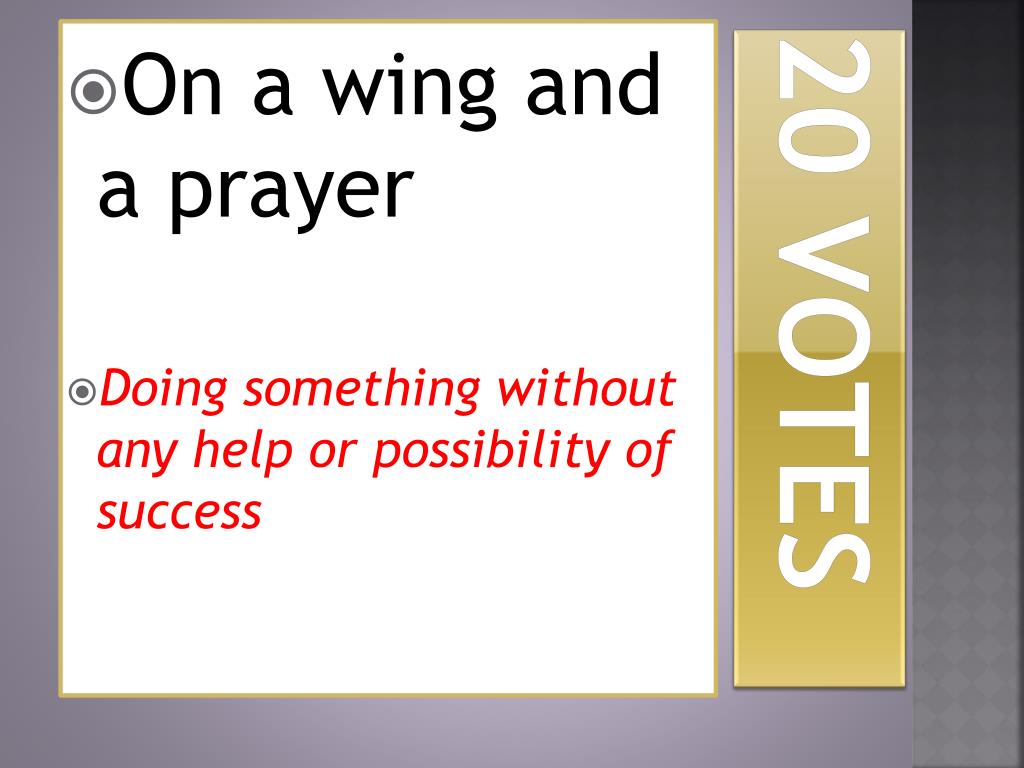 On a wing and a prayer

Doing something without any help or possibility of success

20 VOTES